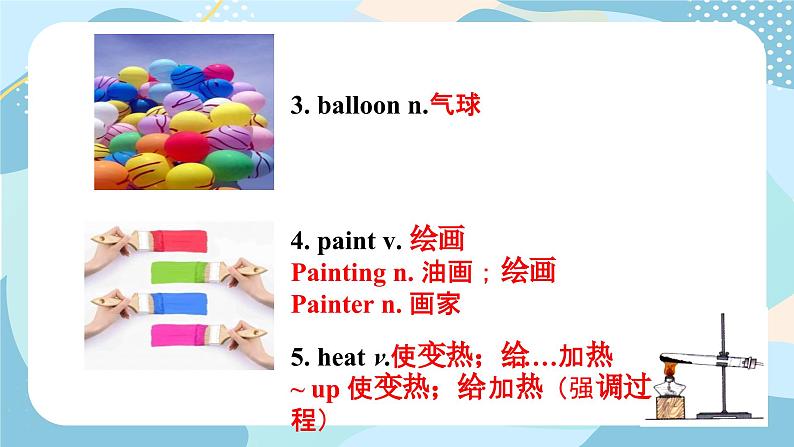 3. balloon n.气球

4. paint v. 绘画
Painting n. 油画；绘画
Painter n. 画家

5. heat v.使变热；给…加热
~ up 使变热；给加热（强调过程）